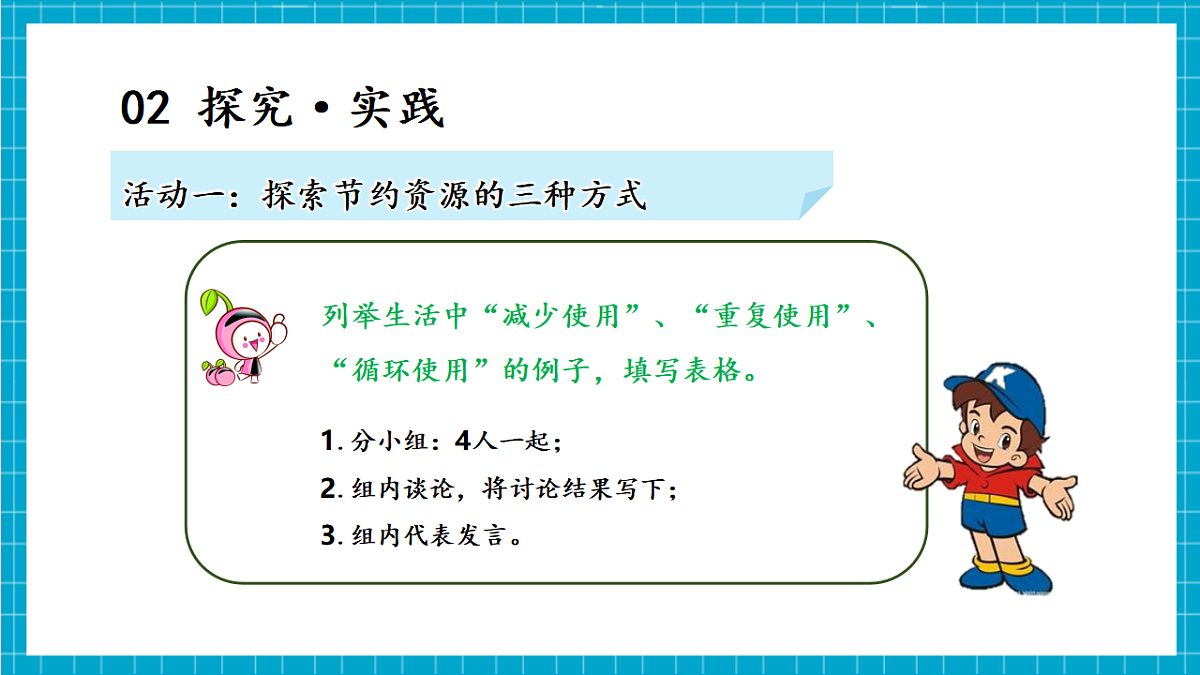 02 探究·实践

活动一：探索节约资源的三种方式

列举生活中“减少使用”、“重复使用”、“循环使用”的例子，填写表格。

1. 分小组：4人一起；
2. 组内谈论，将讨论结果写下；
3. 组内代表发言。